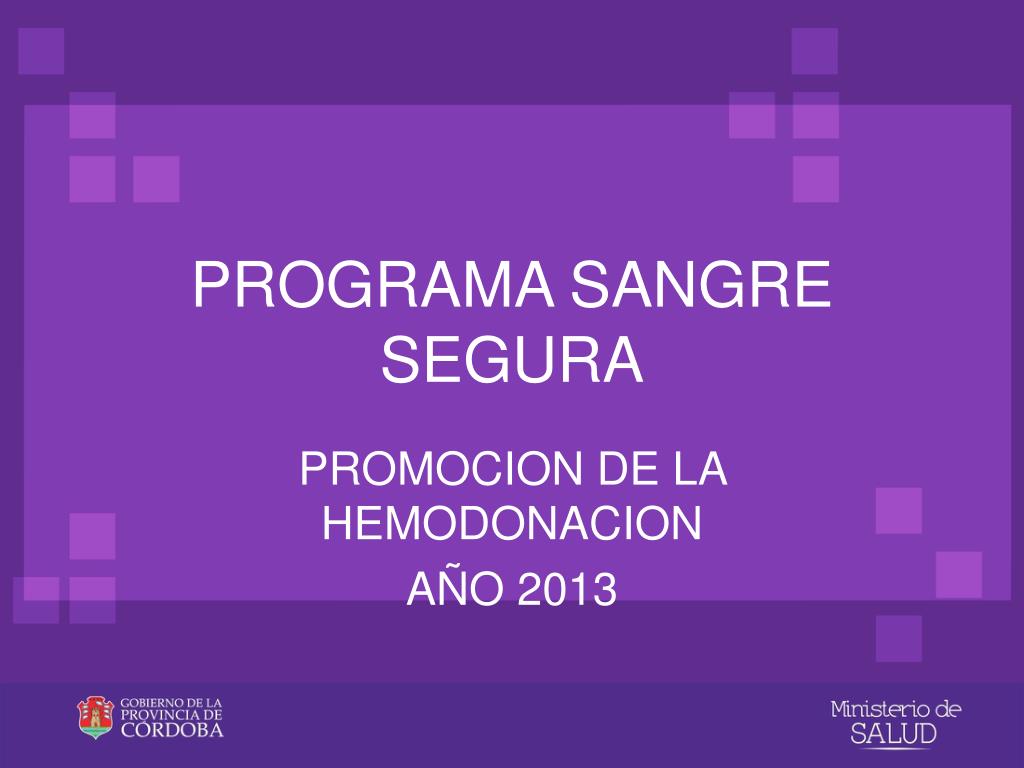 PROGRAMA SANGRE SEGURA

PROMOCION DE LA HEMODONACION

AÑO 2013

GOBIERNO DE LA PROVINCIA DE CORDOBA

Ministerio de SALUD